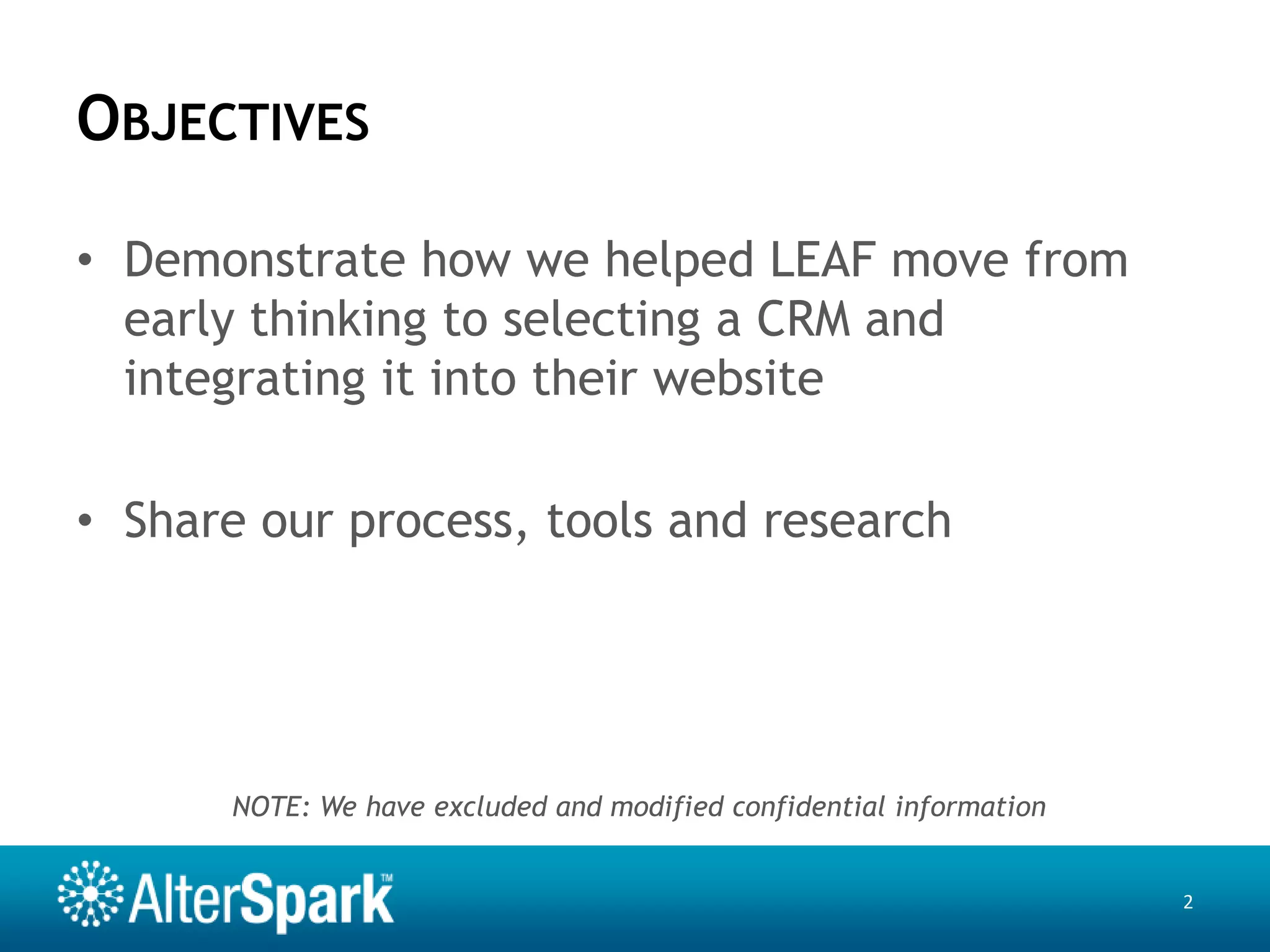 OBJECTIVES

• Demonstrate how we helped LEAF move from early thinking to selecting a CRM and integrating it into their website

• Share our process, tools and research

NOTE: We have excluded and modified confidential information

AlterSpark™

2